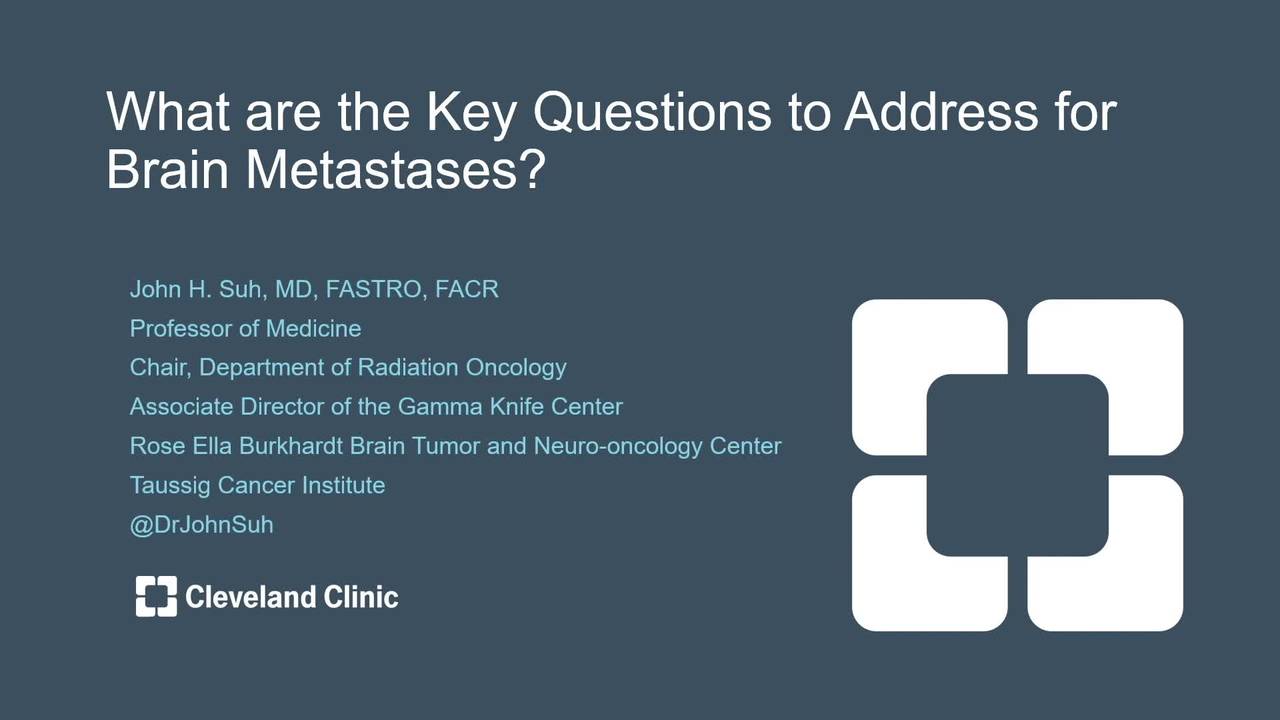 What are the Key Questions to Address for Brain Metastases?

John H. Suh, MD, FASTRO, FACR
Professor of Medicine
Chair, Department of Radiation Oncology
Associate Director of the Gamma Knife Center
Rose Ella Burkhardt Brain Tumor and Neuro-oncology Center
Taussig Cancer Institute
@DrJohnSuh

Cleveland Clinic